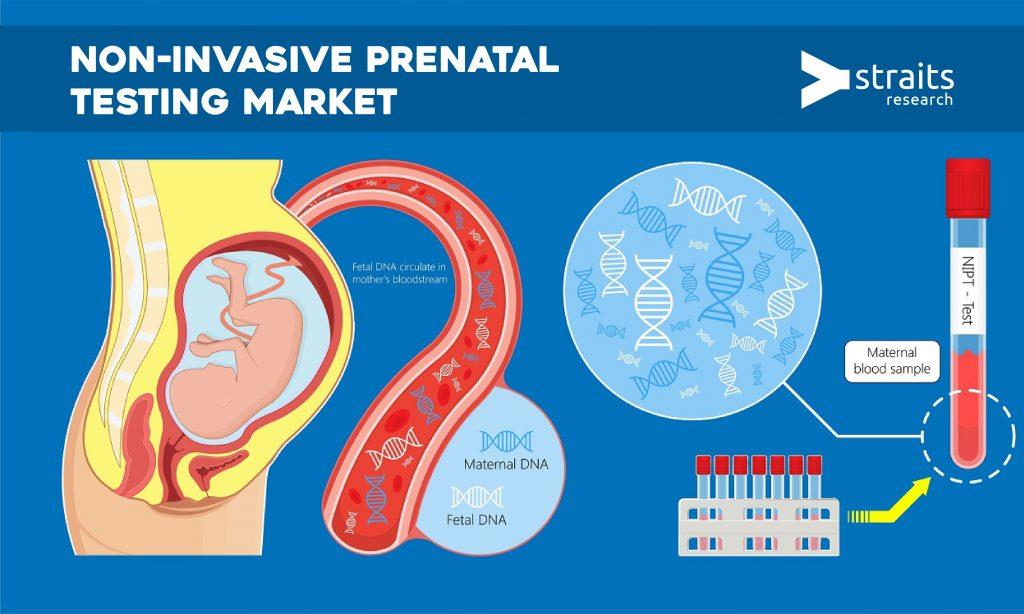 NON-INVASIVE PRENATAL TESTING MARKET

straits research

Fetal DNA circulate in mother's bloodstream

Maternal DNA

Fetal DNA

NIPT - Test

Maternal blood sample